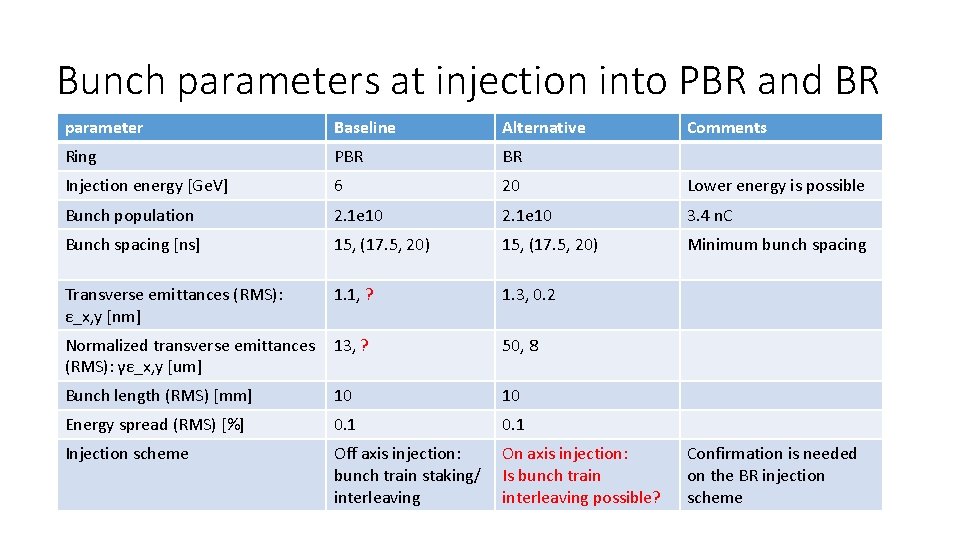 Bunch parameters at injection into PBR and BR

| parameter | Baseline | Alternative | Comments |
|---|---|---|---|
| Ring | PBR | BR | |
| Injection energy [GeV] | 6 | 20 | Lower energy is possible |
| Bunch population | 2.1e10 | 2.1e10 | 3.4 nC |
| Bunch spacing [ns] | 15, (17.5, 20) | 15, (17.5, 20) | Minimum bunch spacing |
| Transverse emittances (RMS): ε_x,y [nm] | 1.1, ? | 1.3, 0.2 | |
| Normalized transverse emittances (RMS): γε_x,y [um] | 13, ? | 50, 8 | |
| Bunch length (RMS) [mm] | 10 | 10 | |
| Energy spread (RMS) [%] | 0.1 | 0.1 | |
| Injection scheme | Off axis injection: bunch train staking/ interleaving | On axis injection: Is bunch train interleaving possible? | Confirmation is needed on the BR injection scheme |